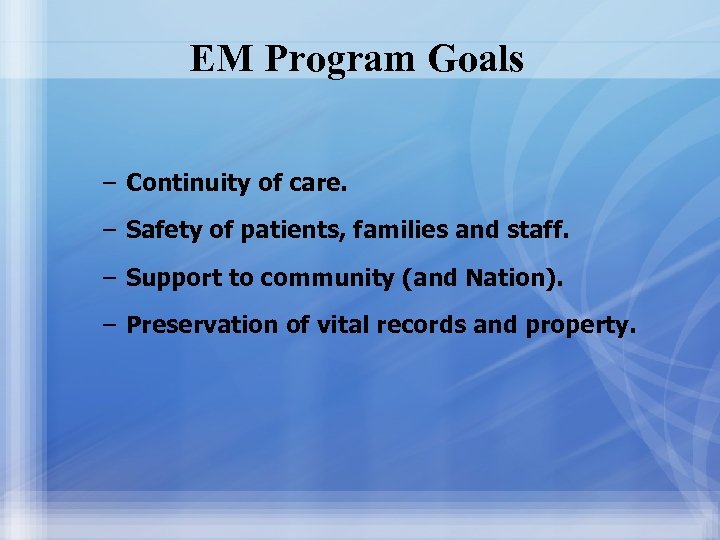 EM Program Goals

– Continuity of care.

– Safety of patients, families and staff.

– Support to community (and Nation).

– Preservation of vital records and property.